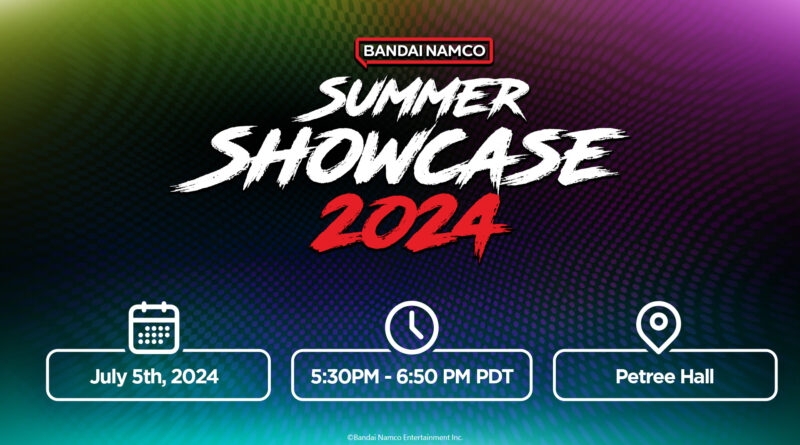 BANDAI NAMCO

SUMMER SHOWCASE 2024

July 5th, 2024

5:30PM - 6:50 PM PDT

Petree Hall

©Bandai Namco Entertainment Inc.